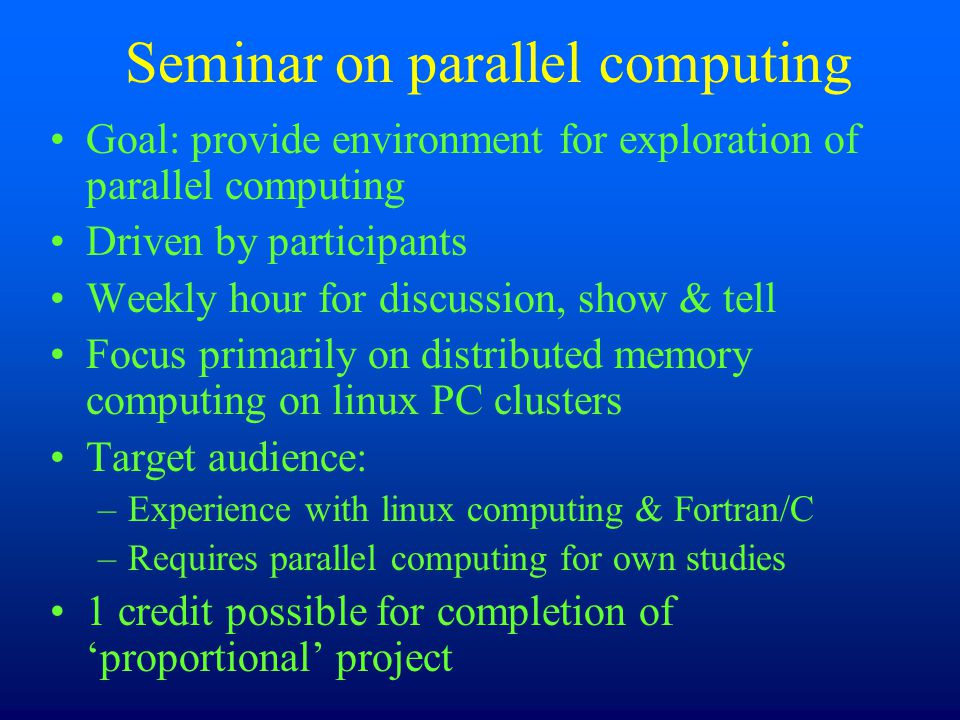 Seminar on parallel computing

• Goal: provide environment for exploration of parallel computing
• Driven by participants
• Weekly hour for discussion, show & tell
• Focus primarily on distributed memory computing on linux PC clusters
• Target audience:
  – Experience with linux computing & Fortran/C
  – Requires parallel computing for own studies
• 1 credit possible for completion of ‘proportional’ project